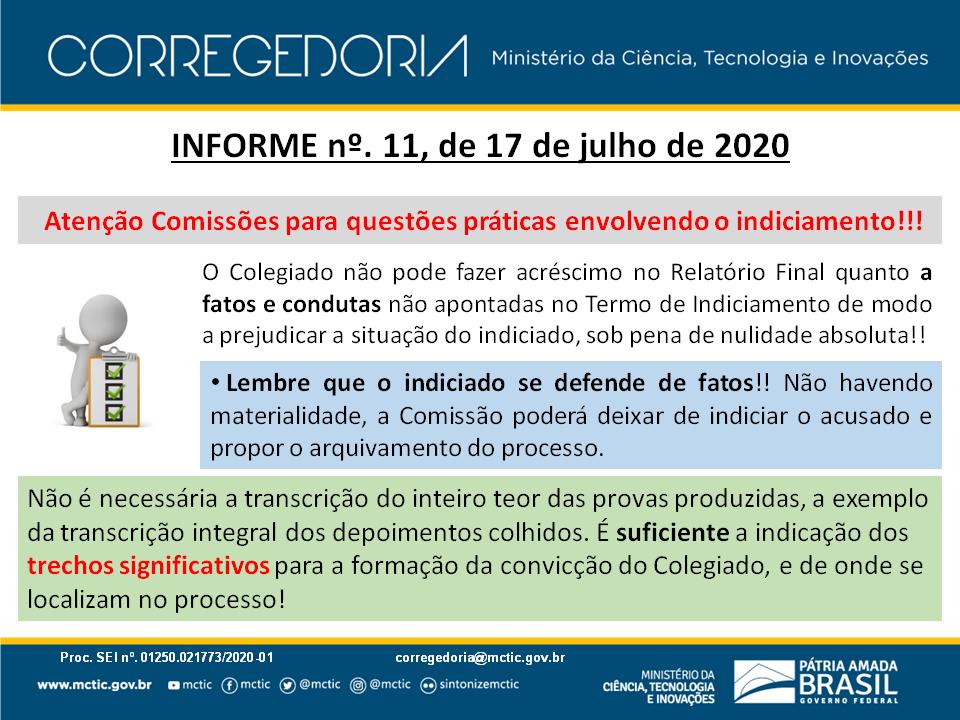 CORREGEDORIA Ministério da Ciência, Tecnologia e Inovações

INFORME nº. 11, de 17 de julho de 2020

Atenção Comissões para questões práticas envolvendo o indiciamento!!!

O Colegiado não pode fazer acréscimo no Relatório Final quanto a fatos e condutas não apontadas no Termo de Indiciamento de modo a prejudicar a situação do indiciado, sob pena de nulidade absoluta!!

• Lembre que o indiciado se defende de fatos!! Não havendo materialidade, a Comissão poderá deixar de indiciar o acusado e propor o arquivamento do processo.

Não é necessária a transcrição do inteiro teor das provas produzidas, a exemplo da transcrição integral dos depoimentos colhidos. É suficiente a indicação dos trechos significativos para a formação da convicção do Colegiado, e de onde se localizam no processo!

Proc. SEI nº. 01250.021773/2020-01 corregedoria@mctic.gov.br

www.mctic.gov.br mctic mctic @mctic @mctic sintonizemctic

MINISTÉRIO DA CIÊNCIA, TECNOLOGIA E INOVAÇÕES

PÁTRIA AMADA BRASIL GOVERNO FEDERAL